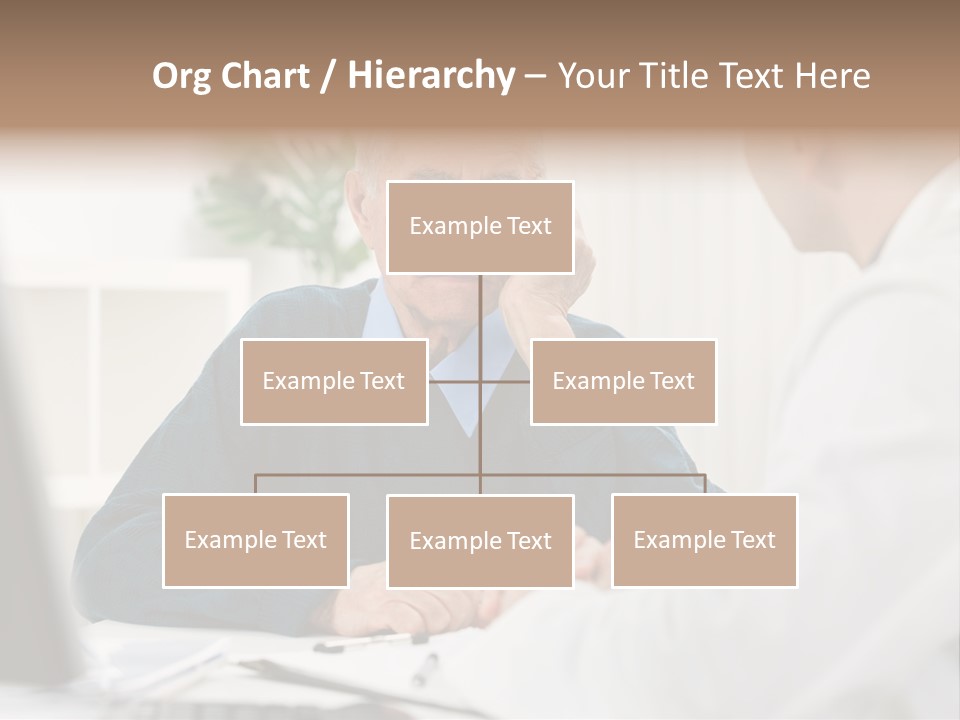 Org Chart / Hierarchy – Your Title Text Here

Example Text

Example Text

Example Text

Example Text

Example Text

Example Text